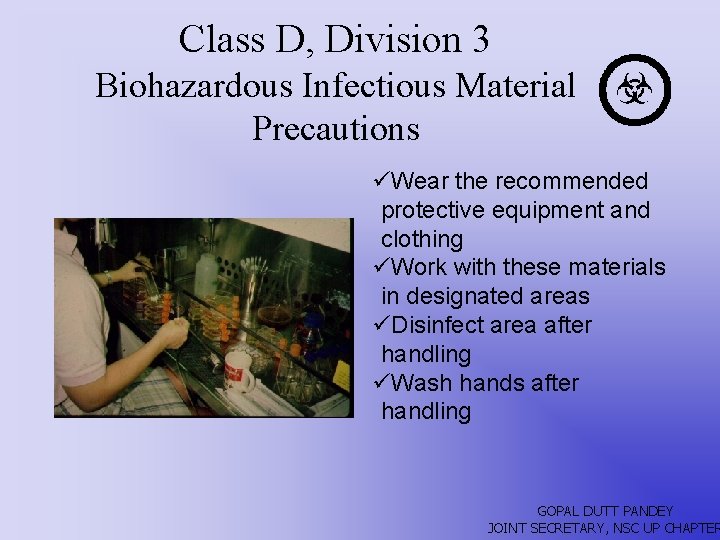 Class D, Division 3
Biohazardous Infectious Material
Precautions

✓Wear the recommended protective equipment and clothing
✓Work with these materials in designated areas
✓Disinfect area after handling
✓Wash hands after handling

GOPAL DUTT PANDEY
JOINT SECRETARY, NSC UP CHAPTER